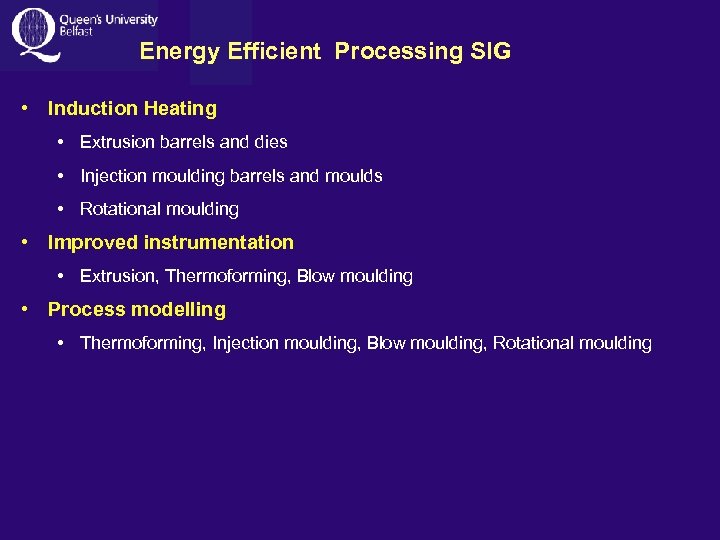 Queen's University Belfast

Energy Efficient Processing SIG

• Induction Heating
  • Extrusion barrels and dies
  • Injection moulding barrels and moulds
  • Rotational moulding
• Improved instrumentation
  • Extrusion, Thermoforming, Blow moulding
• Process modelling
  • Thermoforming, Injection moulding, Blow moulding, Rotational moulding